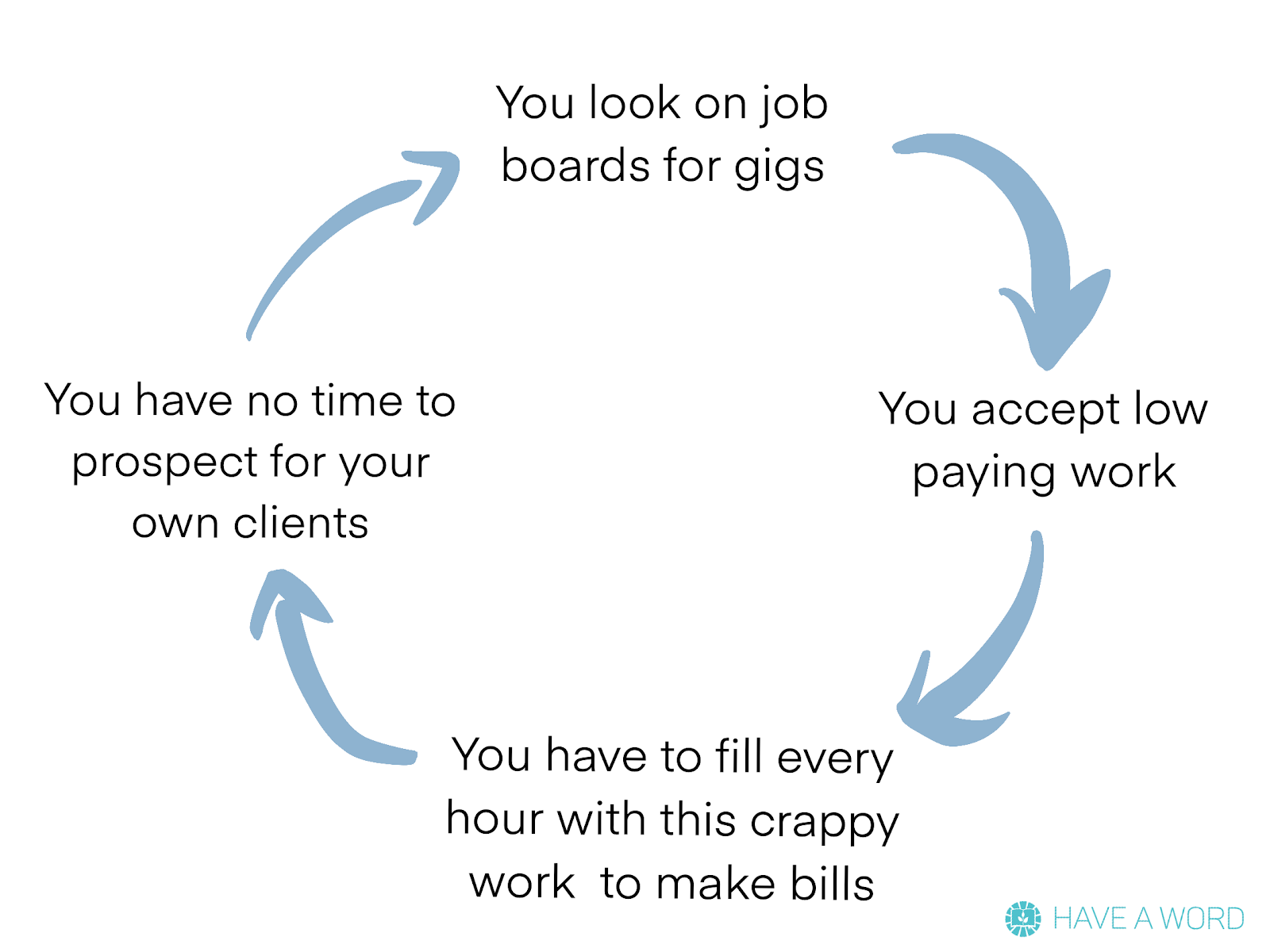 You look on job boards for gigs

You accept low paying work

You have to fill every hour with this crappy work to make bills

You have no time to prospect for your own clients

HAVE A WORD